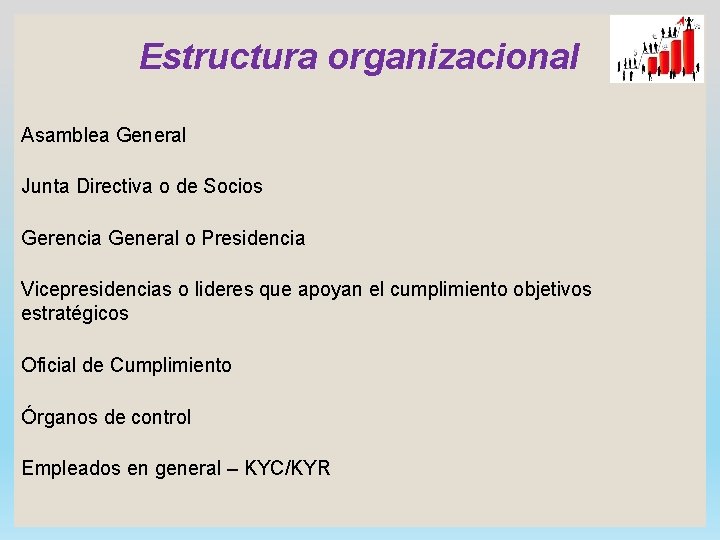 Estructura organizacional

Asamblea General

Junta Directiva o de Socios

Gerencia General o Presidencia

Vicepresidencias o lideres que apoyan el cumplimiento objetivos estratégicos

Oficial de Cumplimiento

Órganos de control

Empleados en general – KYC/KYR